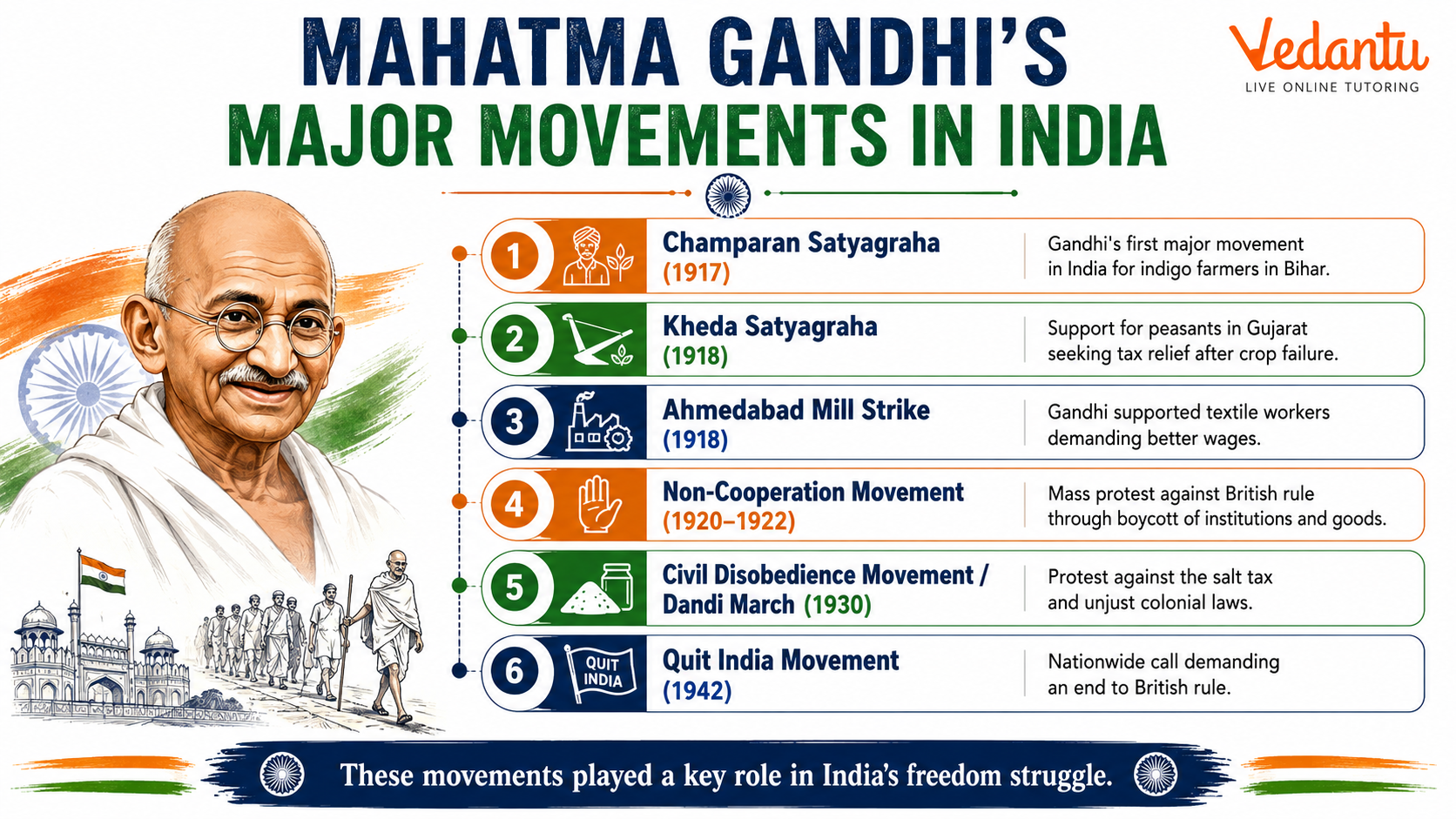 MAHATMA GANDHI'S
MAJOR MOVEMENTS IN INDIA

Vedantu
LIVE ONLINE TUTORING

1 Champaran Satyagraha (1917)
Gandhi's first major movement in India for indigo farmers in Bihar.

2 Kheda Satyagraha (1918)
Support for peasants in Gujarat seeking tax relief after crop failure.

3 Ahmedabad Mill Strike (1918)
Gandhi supported textile workers demanding better wages.

4 Non-Cooperation Movement (1920–1922)
Mass protest against British rule through boycott of institutions and goods.

5 Civil Disobedience Movement / Dandi March (1930)
Protest against the salt tax and unjust colonial laws.

6 QUIT INDIA Quit India Movement (1942)
Nationwide call demanding an end to British rule.

These movements played a key role in India's freedom struggle.